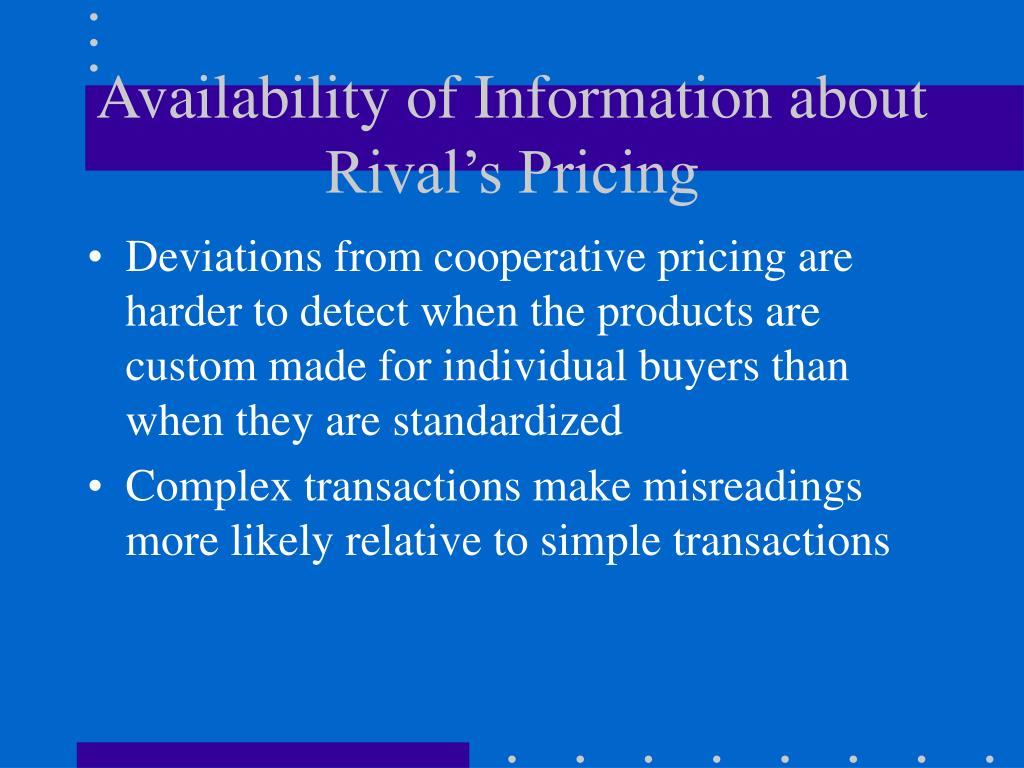 Availability of Information about Rival’s Pricing

• Deviations from cooperative pricing are harder to detect when the products are custom made for individual buyers than when they are standardized

• Complex transactions make misreadings more likely relative to simple transactions